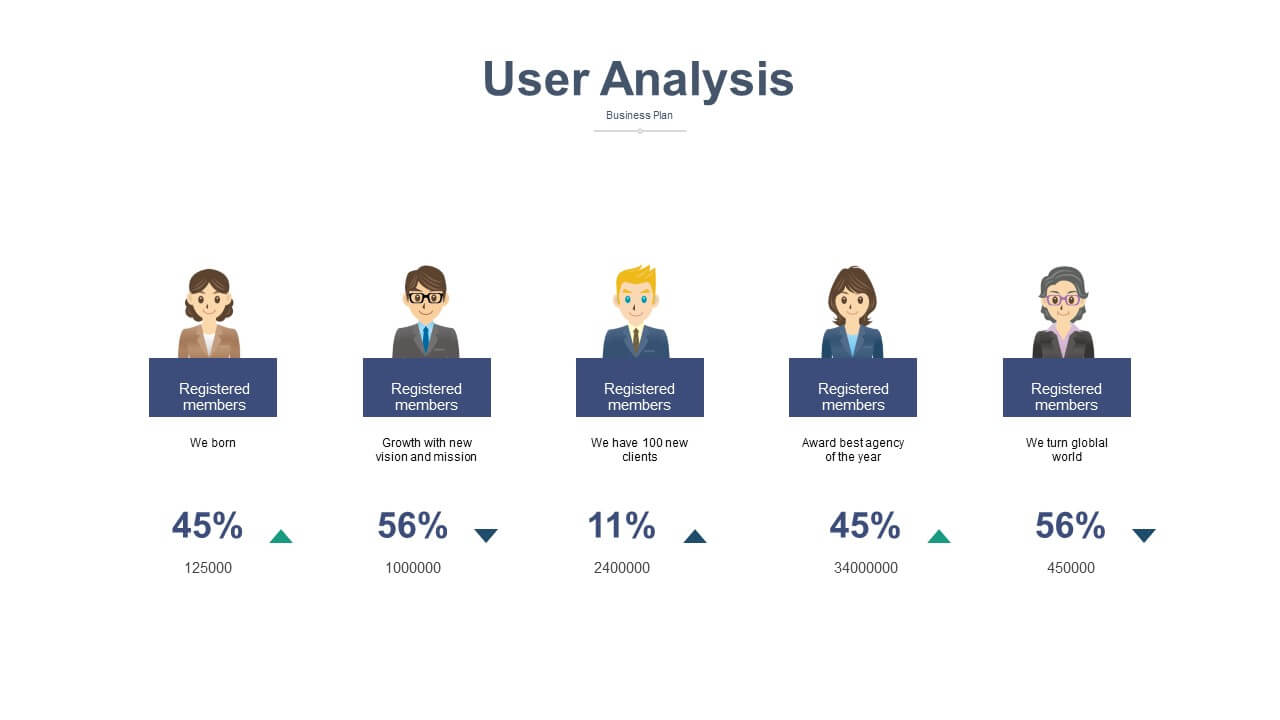 User Analysis

Business Plan

Registered members

We born

45%

125000

Registered members

Growth with new vision and mission

56%

1000000

Registered members

We have 100 new clients

11%

2400000

Registered members

Award best agency of the year

45%

34000000

Registered members

We turn globlal world

56%

450000